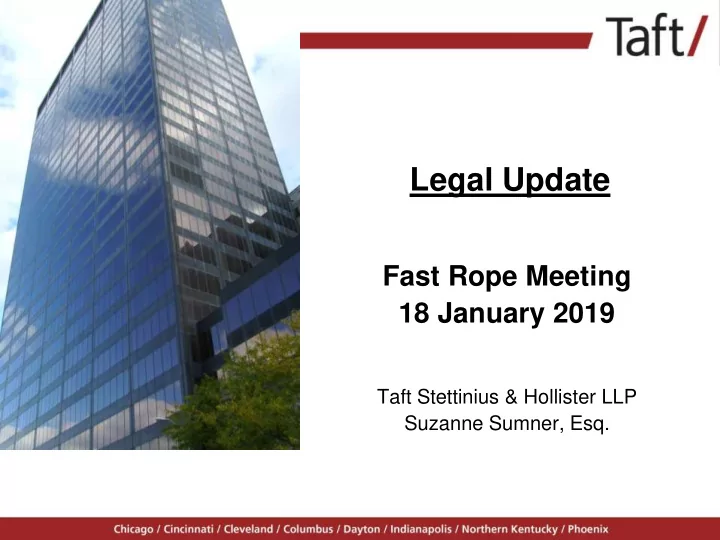 Taft/

Legal Update

Fast Rope Meeting
18 January 2019

Taft Stettinius & Hollister LLP
Suzanne Sumner, Esq.

Chicago / Cincinnati / Cleveland / Columbus / Dayton / Indianapolis / Northern Kentucky / Phoenix